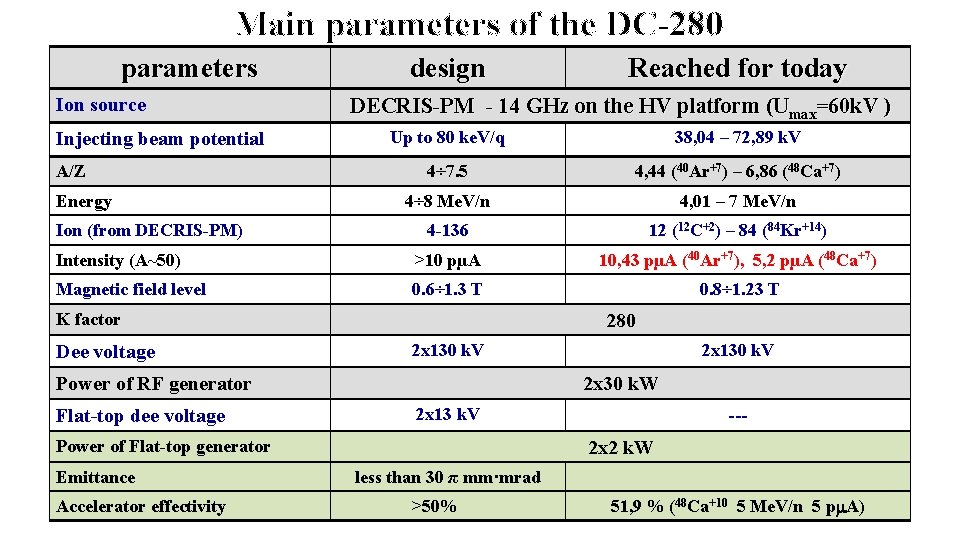 Main parameters of the DC-280

| parameters | design | Reached for today |
|---|---|---|
| Ion source | DECRIS-PM - 14 GHz on the HV platform ($U_{max}$=60kV ) | |
| Injecting beam potential | Up to 80 keV/q | 38,04 – 72,89 kV |
| A/Z | 4÷7.5 | 4,44 ($^{40}Ar^{+7}$) – 6,86 ($^{48}Ca^{+7}$) |
| Energy | 4÷8 MeV/n | 4,01 – 7 MeV/n |
| Ion (from DECRIS-PM) | 4-136 | 12 ($^{12}C^{+2}$) – 84 ($^{84}Kr^{+14}$) |
| Intensity (A~50) | >10 pμA | 10,43 pμA ($^{40}Ar^{+7}$), 5,2 pμA ($^{48}Ca^{+7}$) |
| Magnetic field level | 0.6÷1.3 T | 0.8÷1.23 T |
| K factor | 280 | |
| Dee voltage | 2x130 kV | 2x130 kV |
| Power of RF generator | 2x30 kW | |
| Flat-top dee voltage | 2x13 kV | --- |
| Power of Flat-top generator | 2x2 kW | |
| Emittance | less than 30 π mm·mrad | |
| Accelerator effectivity | >50% | 51,9 % ($^{48}Ca^{+10}$ 5 MeV/n 5 pμA) |